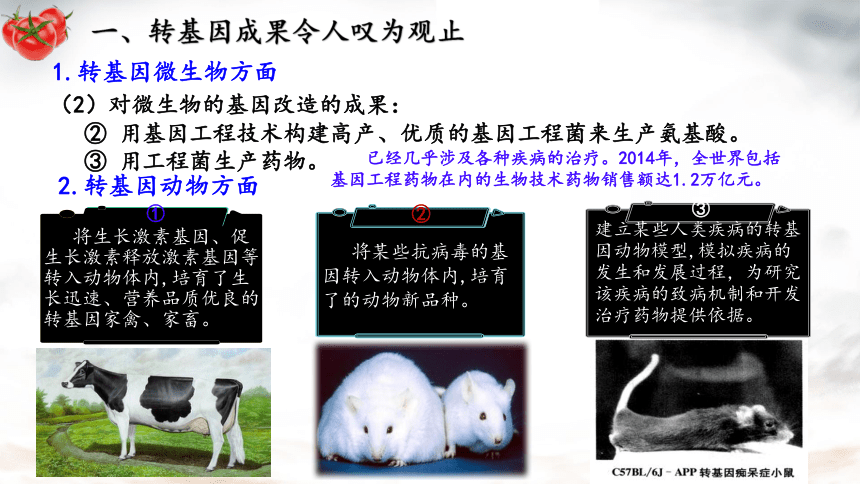 一、转基因成果令人叹为观止

1. 转基因微生物方面

（2）对微生物的基因改造的成果：

② 用基因工程技术构建高产、优质的基因工程菌来生产氨基酸。

③ 用工程菌生产药物。

已经几乎涉及各种疾病的治疗。2014年，全世界包括基因工程药物在内的生物技术药物销售额达1.2万亿元。

2. 转基因动物方面

①

将生长激素基因、促生长激素释放激素基因等转入动物体内，培育了生长迅速、营养品质优良的转基因家禽、家畜。

②

将某些抗病毒的基因转入动物体内，培育了的动物新品种。

③

建立某些人类疾病的转基因动物模型，模拟疾病的发生和发展过程，为研究该疾病的致病机制和开发治疗药物提供依据。

C57BL/6J－APP 转基因痴呆症小鼠